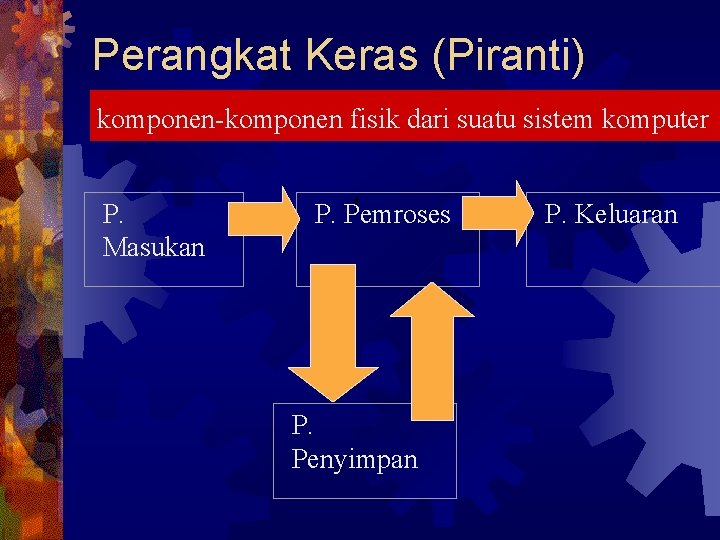 Perangkat Keras (Piranti)

komponen-komponen fisik dari suatu sistem komputer

P. Masukan

P. Pemroses

P. Keluaran

P. Penyimpan